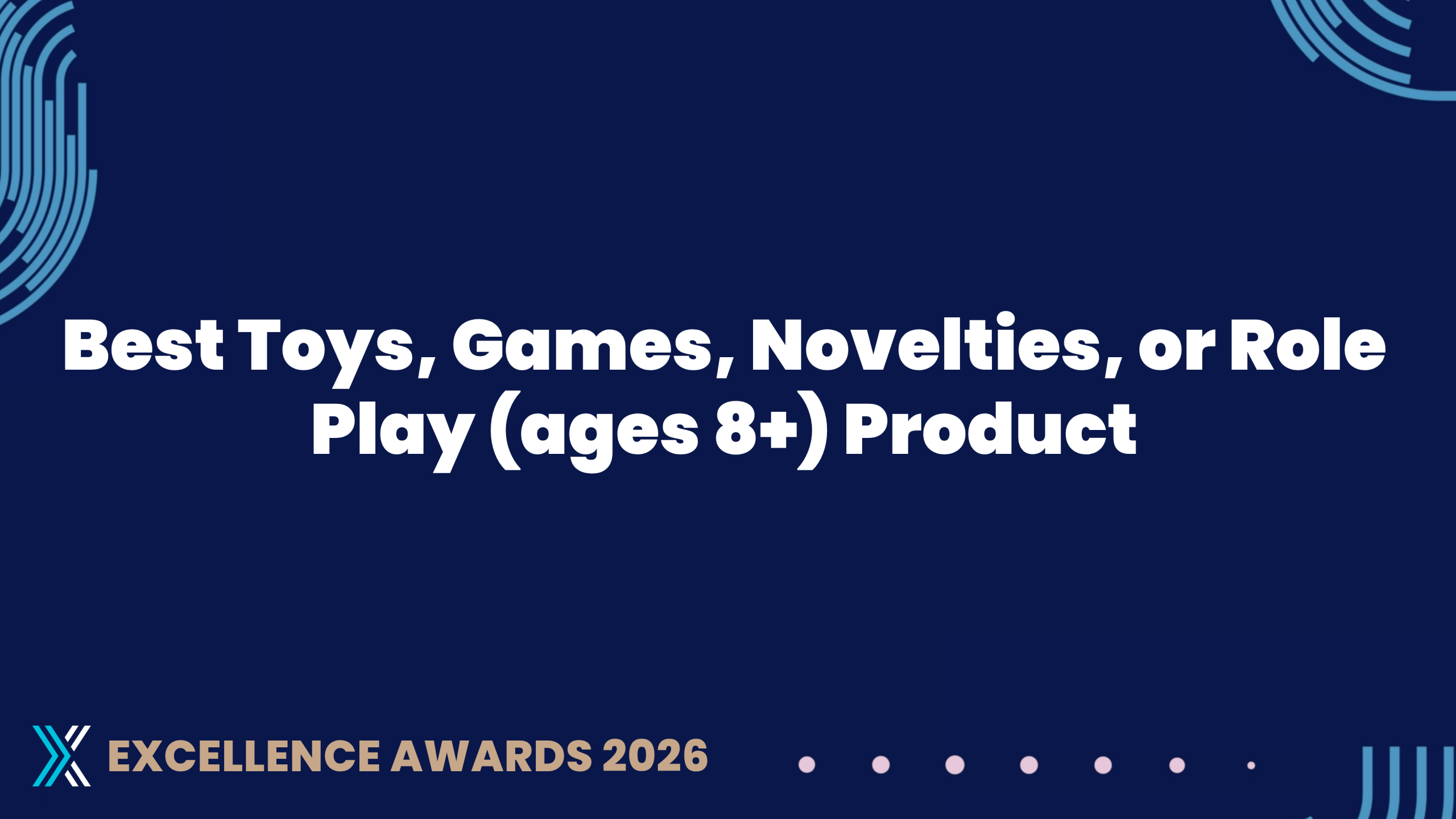 Best Toys, Games, Novelties, or Role Play (ages 8+) Product

EXCELLENCE AWARDS 2026